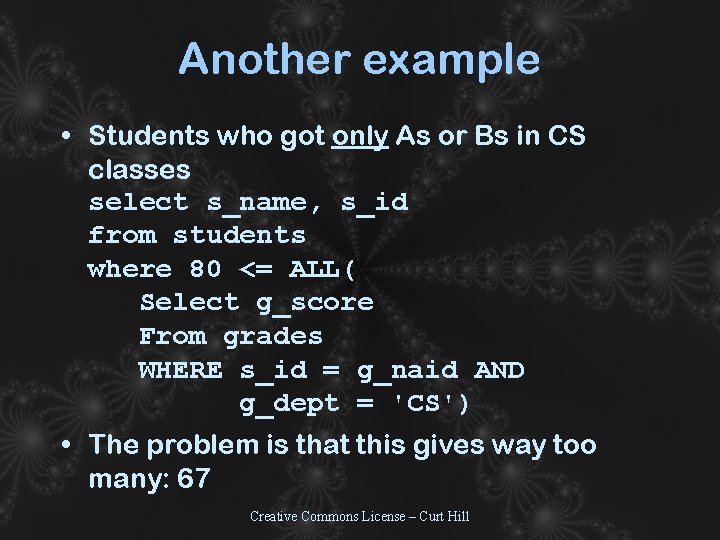 Another example

• Students who got only As or Bs in CS classes
select s_name, s_id
from students
where 80 <= ALL(
   Select g_score
   From grades
   WHERE s_id = g_naid AND
         g_dept = 'CS')

• The problem is that this gives way too many: 67

Creative Commons License – Curt Hill